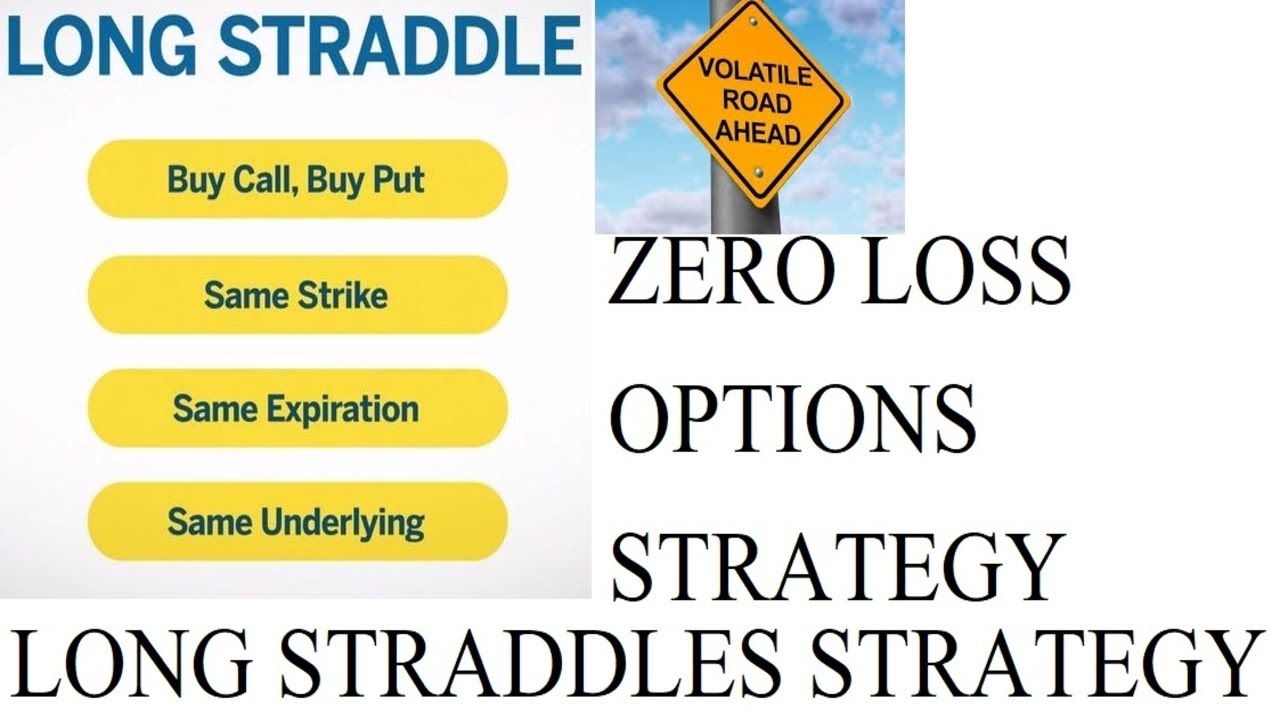 LONG STRADDLE

Buy Call, Buy Put

Same Strike

Same Expiration

Same Underlying

VOLATILE ROAD AHEAD

ZERO LOSS OPTIONS STRATEGY

LONG STRADDLES STRATEGY